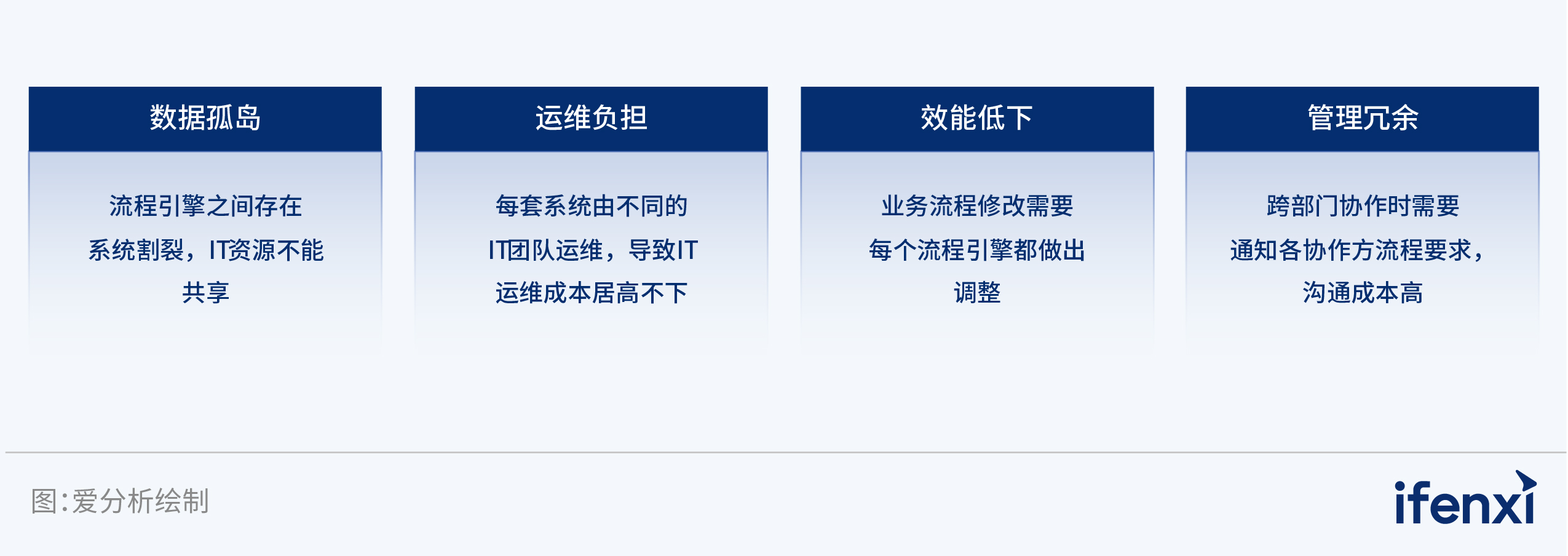 数据孤岛

流程引擎之间存在系统割裂，IT资源不能共享

运维负担

每套系统由不同的IT团队运维，导致IT运维成本居高不下

效能低下

业务流程修改需要每个流程引擎都做出调整

管理冗余

跨部门协作时需要通知各协作方流程要求，沟通成本高

图:爱分析绘制

ifenxi